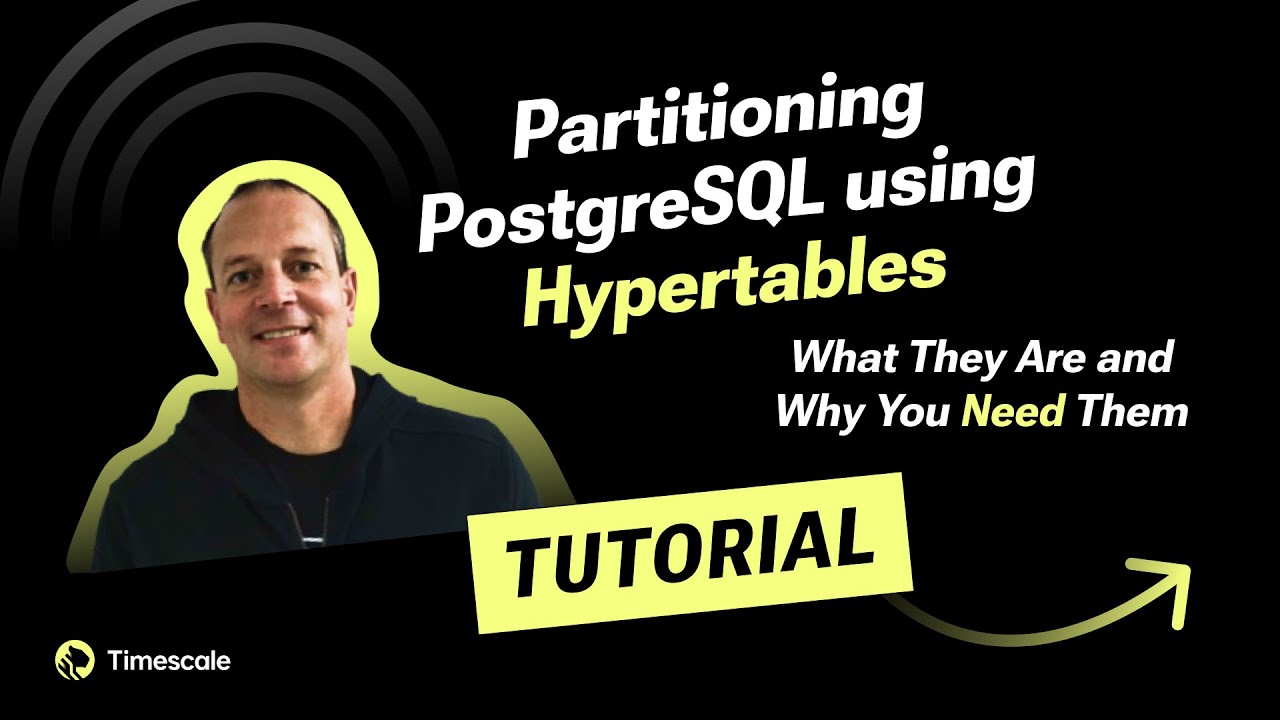 Partitioning PostgreSQL using Hypertables

What They Are and Why You Need Them

TUTORIAL

Timescale